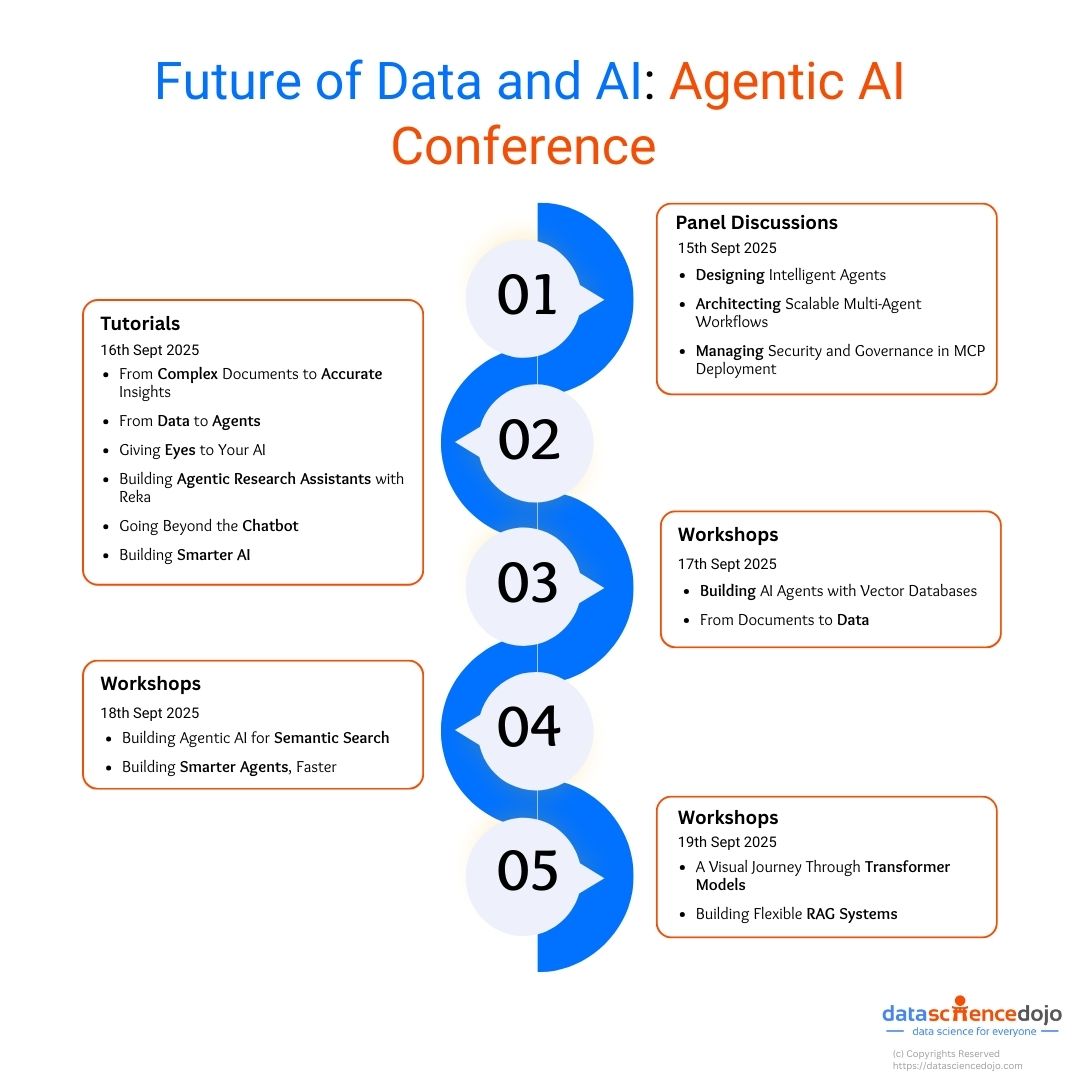 Future of Data and AI: Agentic AI Conference

01

Panel Discussions
15th Sept 2025
- Designing Intelligent Agents
- Architecting Scalable Multi-Agent Workflows
- Managing Security and Governance in MCP Deployment

02

Tutorials
16th Sept 2025
- From Complex Documents to Accurate Insights
- From Data to Agents
- Giving Eyes to Your AI
- Building Agentic Research Assistants with Reka
- Going Beyond the Chatbot
- Building Smarter AI

03

Workshops
17th Sept 2025
- Building AI Agents with Vector Databases
- From Documents to Data

04

Workshops
18th Sept 2025
- Building Agentic AI for Semantic Search
- Building Smarter Agents, Faster

05

Workshops
19th Sept 2025
- A Visual Journey Through Transformer Models
- Building Flexible RAG Systems

datasciencedojo
data science for everyone
(c) Copyrights Reserved
https://datasciencedojo.com